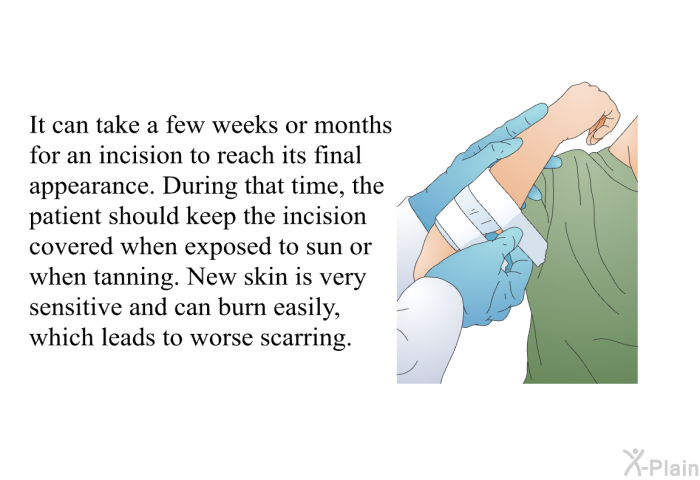 It can take a few weeks or months for an incision to reach its final appearance. During that time, the patient should keep the incision covered when exposed to sun or when tanning. New skin is very sensitive and can burn easily, which leads to worse scarring.

X-Plain